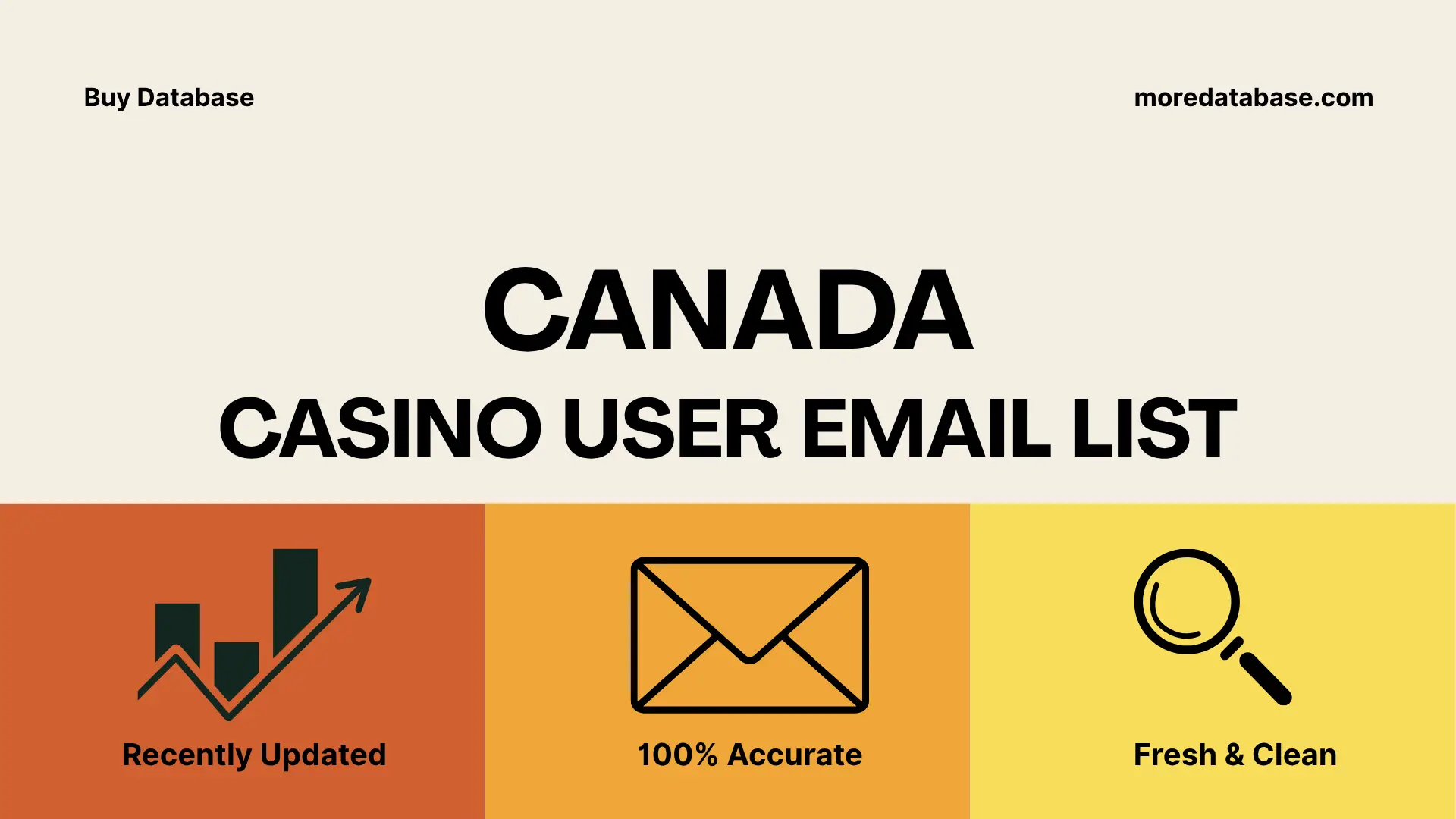 Buy Database

moredatabase.com

CANADA

CASINO USER EMAIL LIST

Recently Updated

100% Accurate

Fresh & Clean